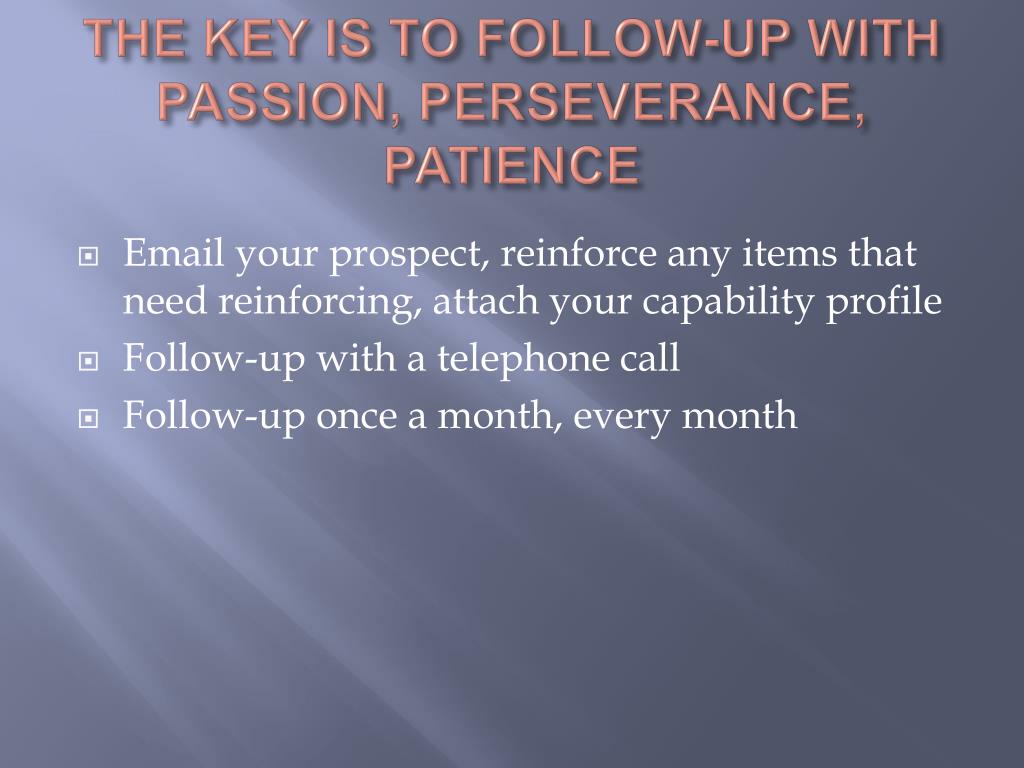 THE KEY IS TO FOLLOW-UP WITH PASSION, PERSEVERANCE, PATIENCE

Email your prospect, reinforce any items that need reinforcing, attach your capability profile
Follow-up with a telephone call
Follow-up once a month, every month